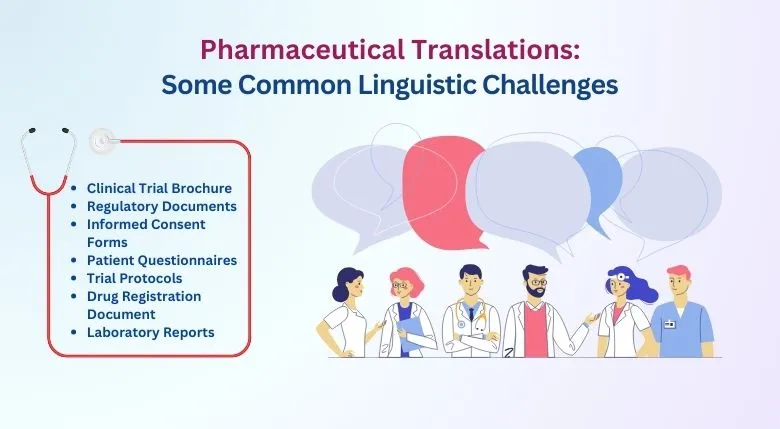 Pharmaceutical Translations:
Some Common Linguistic Challenges

- Clinical Trial Brochure
- Regulatory Documents
- Informed Consent Forms
- Patient Questionnaires
- Trial Protocols
- Drug Registration Document
- Laboratory Reports